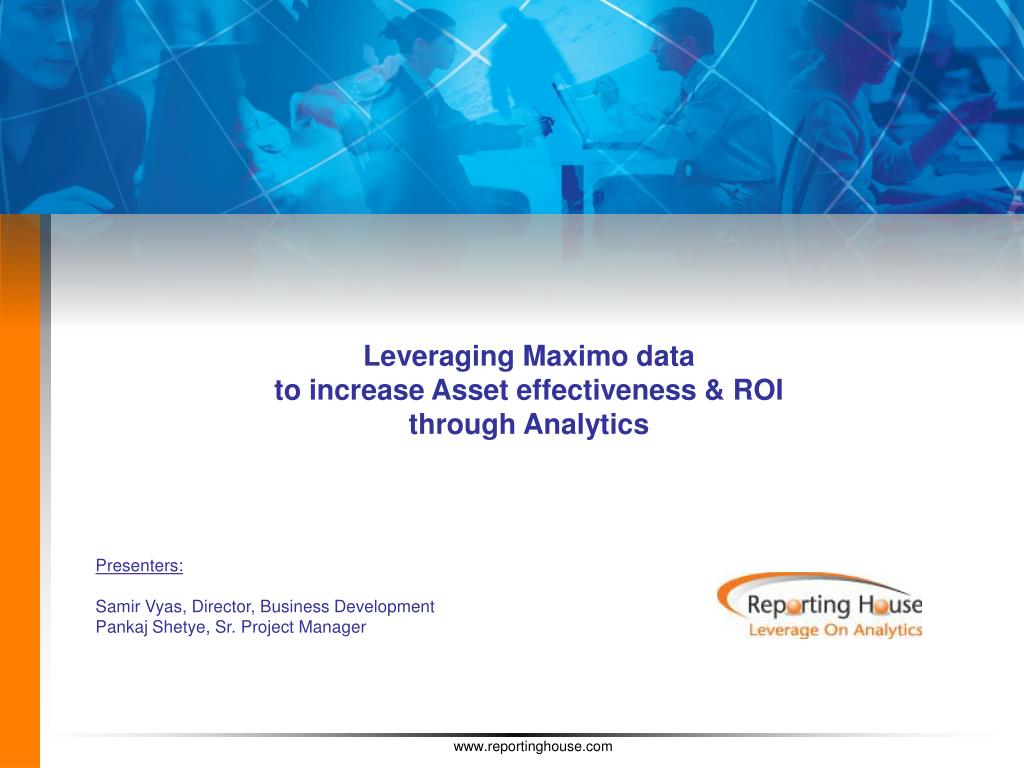 Leveraging Maximo data
to increase Asset effectiveness & ROI
through Analytics

Presenters:

Samir Vyas, Director, Business Development
Pankaj Shetye, Sr. Project Manager

Reporting House
Leverage On Analytics

www.reportinghouse.com